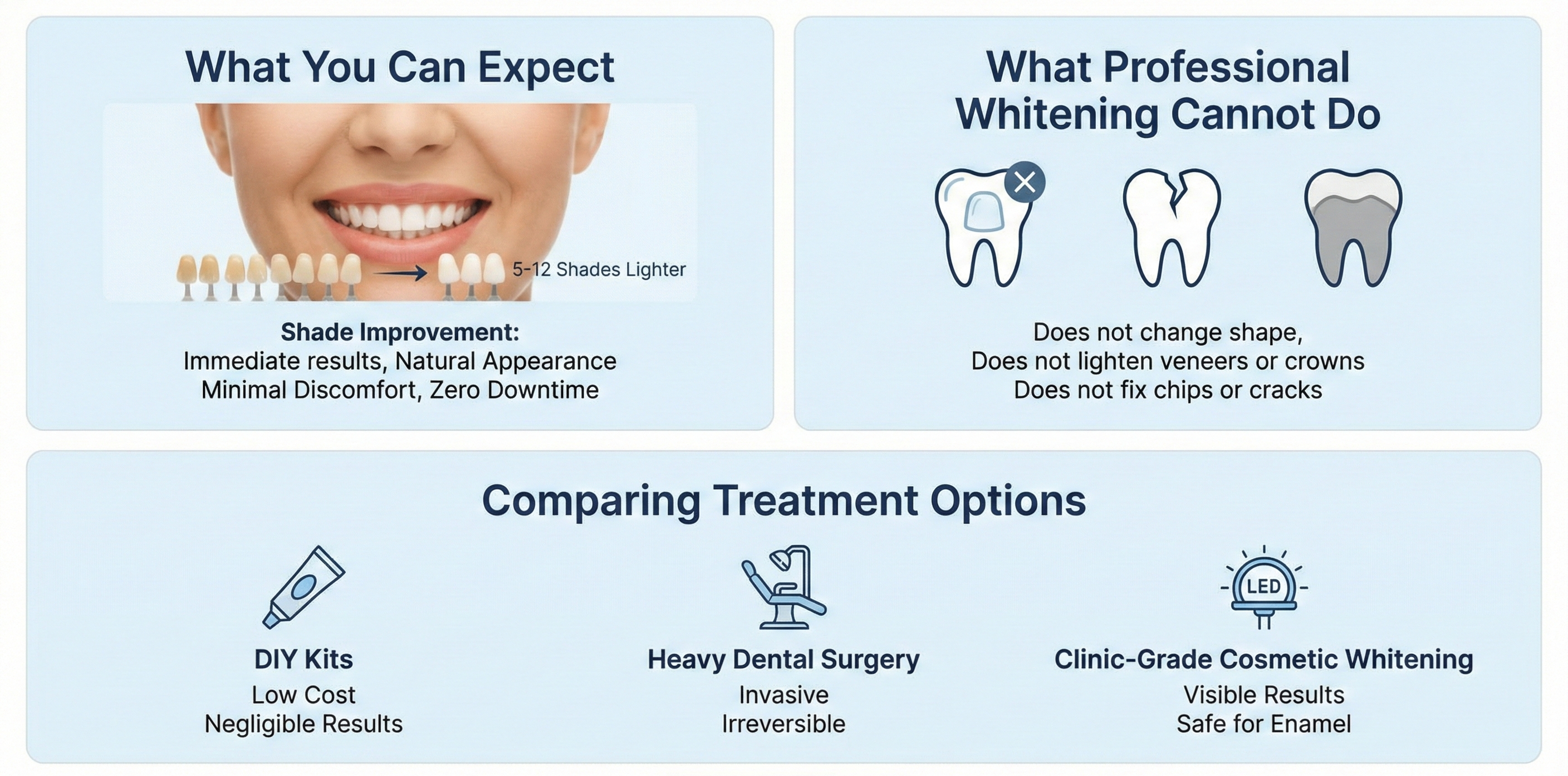 What You Can Expect

5-12 Shades Lighter

Shade Improvement:
Immediate results, Natural Appearance
Minimal Discomfort, Zero Downtime

What Professional Whitening Cannot Do

Does not change shape,
Does not lighten veneers or crowns
Does not fix chips or cracks

Comparing Treatment Options

DIY Kits
Low Cost
Negligible Results

Heavy Dental Surgery
Invasive
Irreversible

LED

Clinic-Grade Cosmetic Whitening
Visible Results
Safe for Enamel